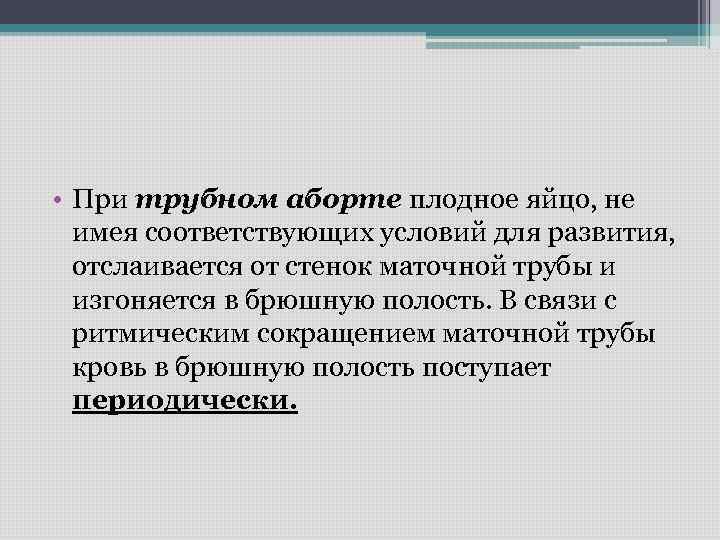 • При трубном аборте плодное яйцо, не имея соответствующих условий для развития, отслаивается от стенок маточной трубы и изгоняется в брюшную полость. В связи с ритмическим сокращением маточной трубы кровь в брюшную полость поступает периодически.